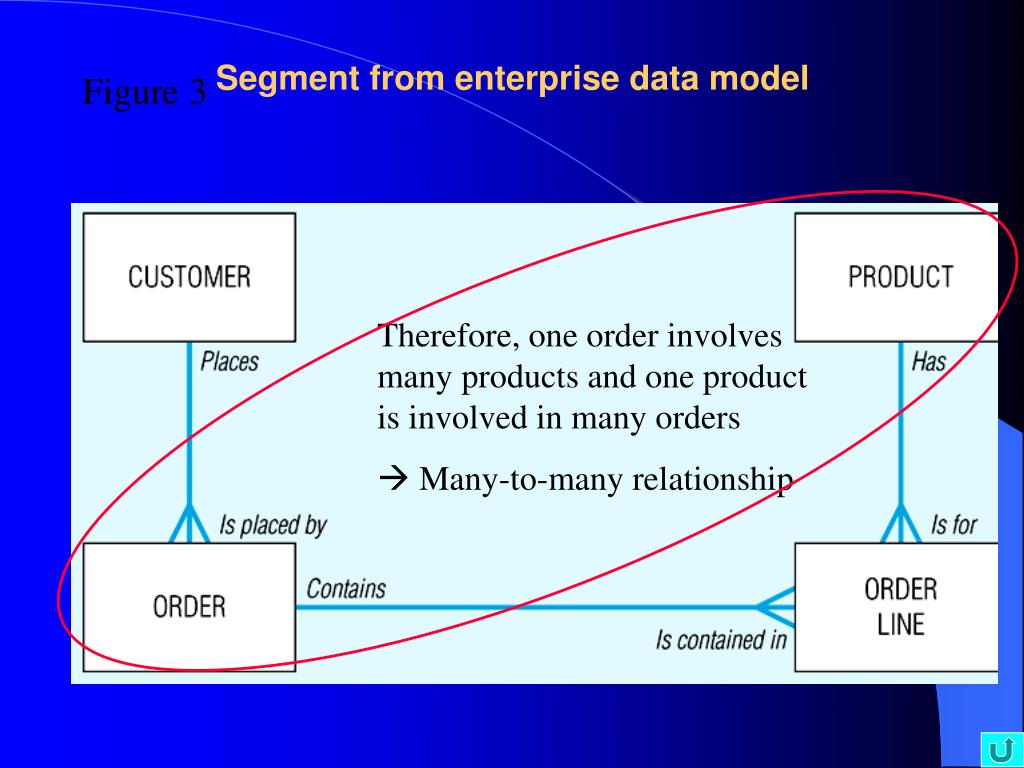 Figure 3 Segment from enterprise data model

CUSTOMER

PRODUCT

Places

Has

Therefore, one order involves many products and one product is involved in many orders

→ Many-to-many relationship

Is placed by

Is for

ORDER

Contains

Is contained in

ORDER LINE